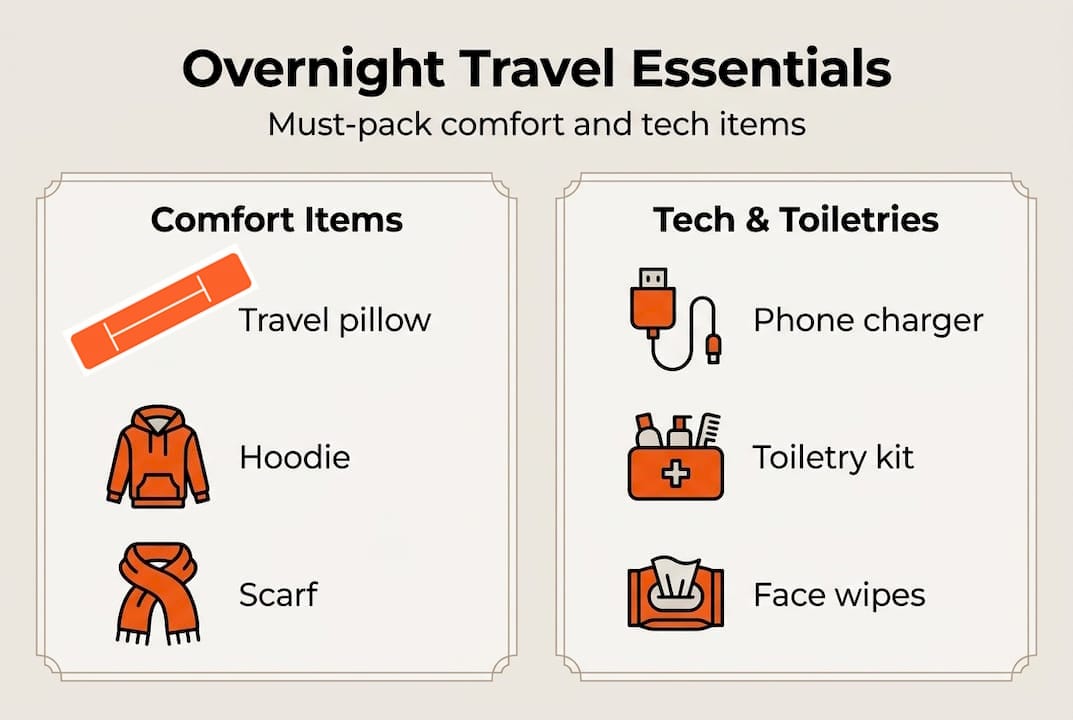 Overnight Travel Essentials

Must-pack comfort and tech items

Comfort Items

Travel pillow

Hoodie

Scarf

Tech & Toiletries

Phone charger

Toiletry kit

Face wipes